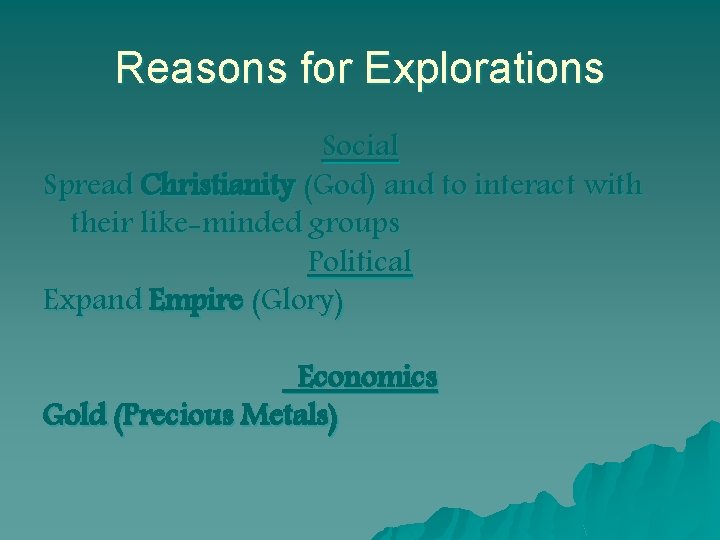 Reasons for Explorations

Social
Spread Christianity (God) and to interact with their like-minded groups

Political
Expand Empire (Glory)

Economics
Gold (Precious Metals)